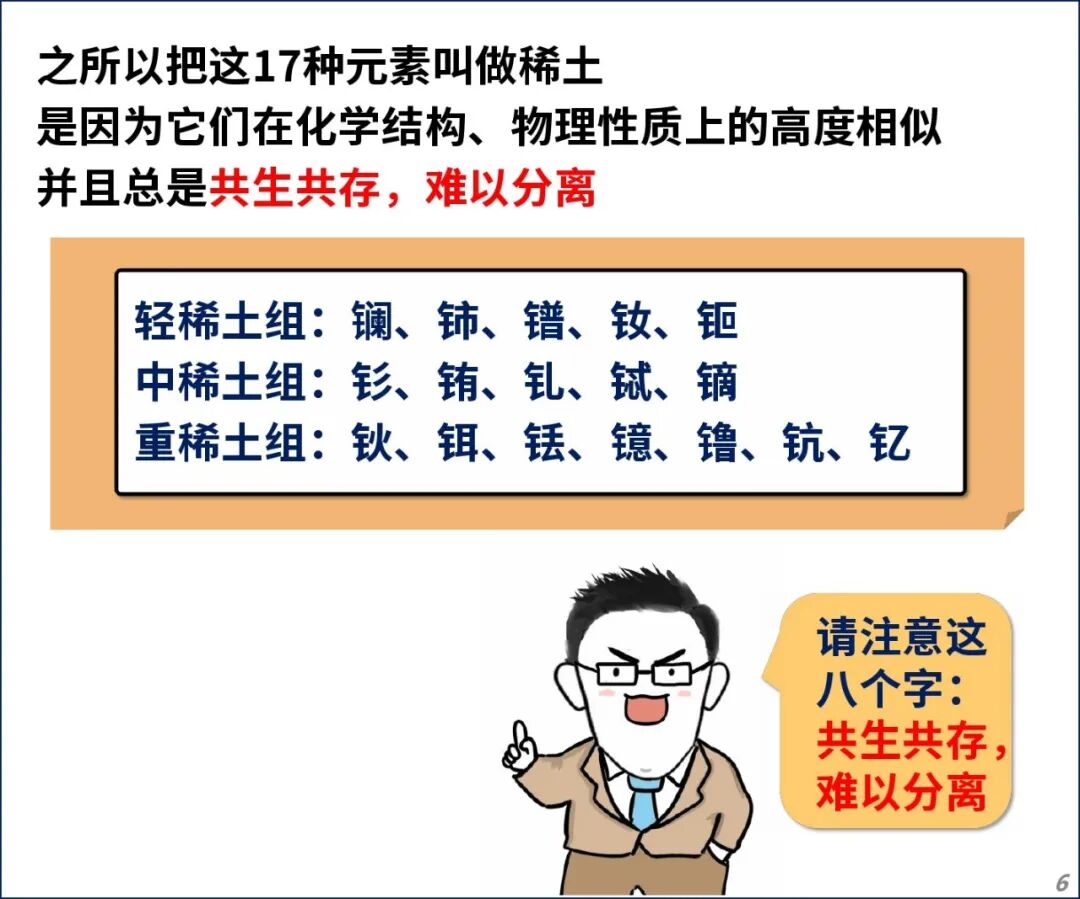 之所以把这17种元素叫做稀土
是因为它们在化学结构、物理性质上的高度相似
并且总是共生共存，难以分离

轻稀土组：镧、铈、镨、钕、钷
中稀土组：钐、铕、钆、铽、镝
重稀土组：钬、铒、铥、镱、镥、钪、钇

请注意这八个字：共生共存，难以分离

6